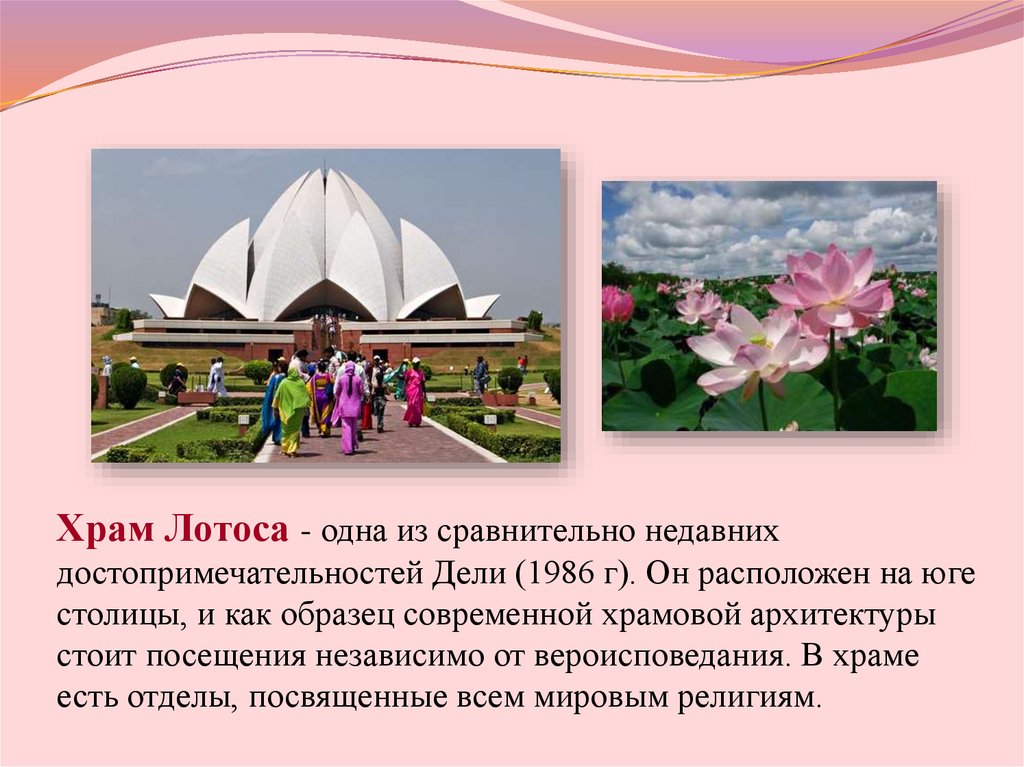 Храм Лотоса - одна из сравнительно недавних достопримечательностей Дели (1986 г). Он расположен на юге столицы, и как образец современной храмовой архитектуры стоит посещения независимо от вероисповедания. В храме есть отделы, посвященные всем мировым религиям.